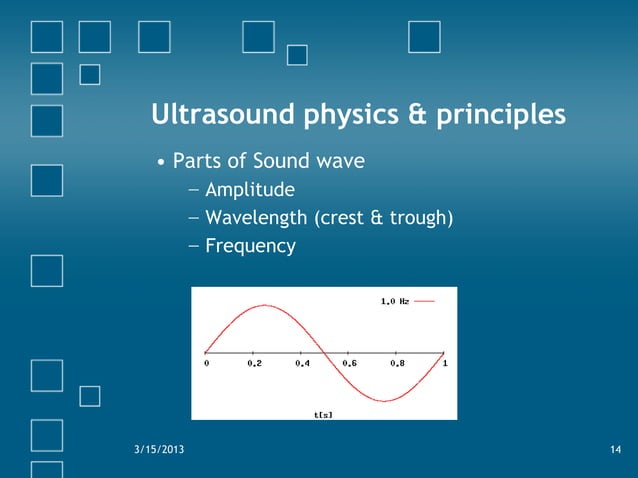 Ultrasound physics & principles

• Parts of Sound wave
– Amplitude
– Wavelength (crest & trough)
– Frequency

1.0 Hz

0 0.2 0.4 0.6 0.8 1

t[s]

3/15/2013

14